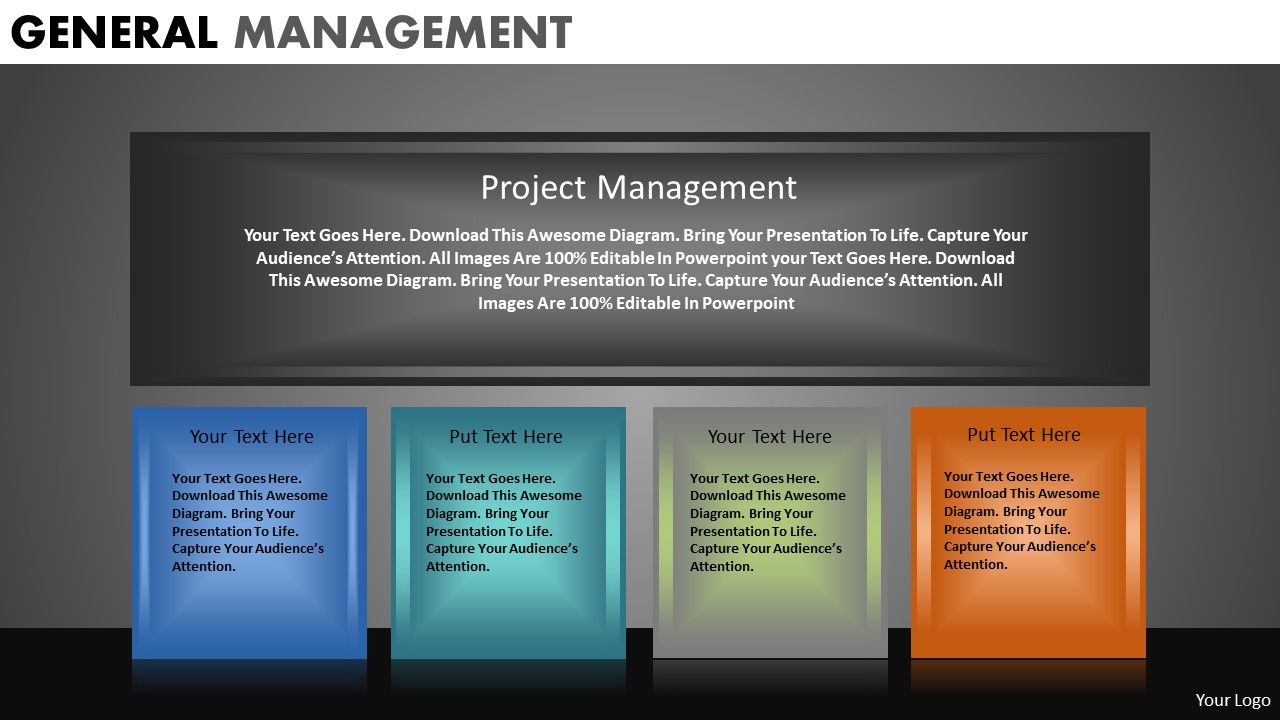 GENERAL MANAGEMENT

Project Management

Your Text Goes Here. Download This Awesome Diagram. Bring Your Presentation To Life. Capture Your Audience's Attention. All Images Are 100% Editable In Powerpoint your Text Goes Here. Download This Awesome Diagram. Bring Your Presentation To Life. Capture Your Audience's Attention. All Images Are 100% Editable In Powerpoint

Your Text Here

Your Text Goes Here. Download This Awesome Diagram. Bring Your Presentation To Life. Capture Your Audience's Attention.

Put Text Here

Your Text Goes Here. Download This Awesome Diagram. Bring Your Presentation To Life. Capture Your Audience's Attention.

Your Text Here

Your Text Goes Here. Download This Awesome Diagram. Bring Your Presentation To Life. Capture Your Audience's Attention.

Put Text Here

Your Text Goes Here. Download This Awesome Diagram. Bring Your Presentation To Life. Capture Your Audience's Attention.

Your Logo